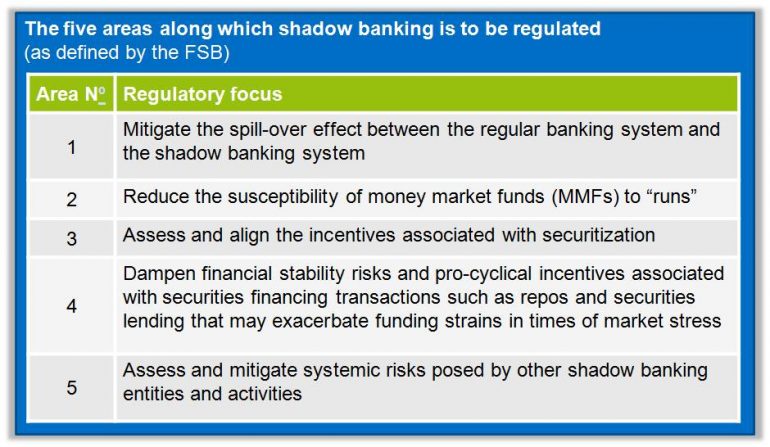 The five areas along which shadow banking is to be regulated
(as defined by the FSB)

| Area № | Regulatory focus |
|---|---|
| 1 | Mitigate the spill-over effect between the regular banking system and the shadow banking system |
| 2 | Reduce the susceptibility of money market funds (MMFs) to "runs" |
| 3 | Assess and align the incentives associated with securitization |
| 4 | Dampen financial stability risks and pro-cyclical incentives associated with securities financing transactions such as repos and securities lending that may exacerbate funding strains in times of market stress |
| 5 | Assess and mitigate systemic risks posed by other shadow banking entities and activities |